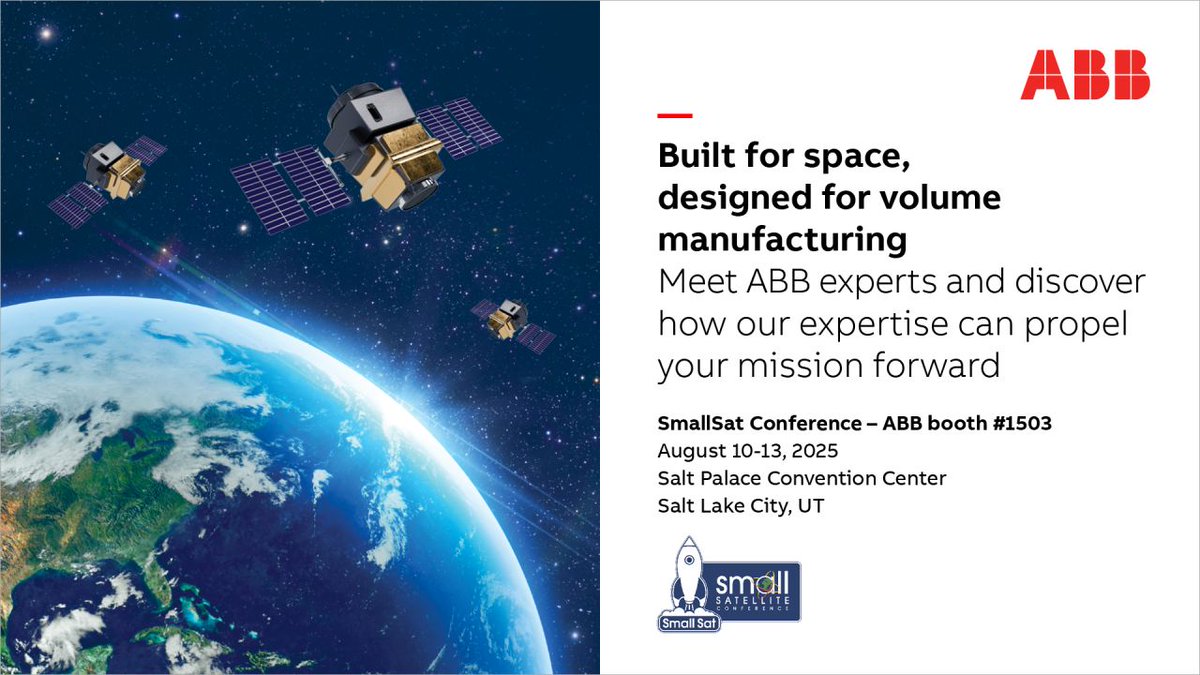 ABB

Built for space, designed for volume manufacturing
Meet ABB experts and discover how our expertise can propel your mission forward

SmallSat Conference – ABB booth #1503
August 10-13, 2025
Salt Palace Convention Center
Salt Lake City, UT

small SATELLITE CONFERENCE
Small Sat